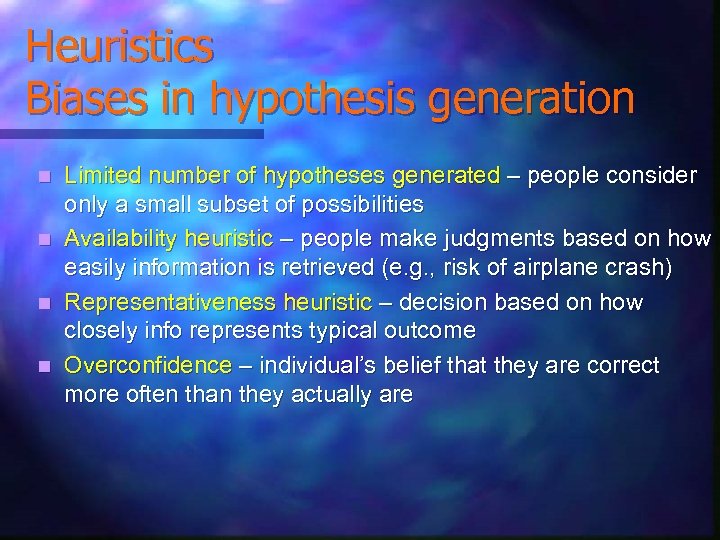 Heuristics
Biases in hypothesis generation

- Limited number of hypotheses generated – people consider only a small subset of possibilities
- Availability heuristic – people make judgments based on how easily information is retrieved (e.g., risk of airplane crash)
- Representativeness heuristic – decision based on how closely info represents typical outcome
- Overconfidence – individual's belief that they are correct more often than they actually are